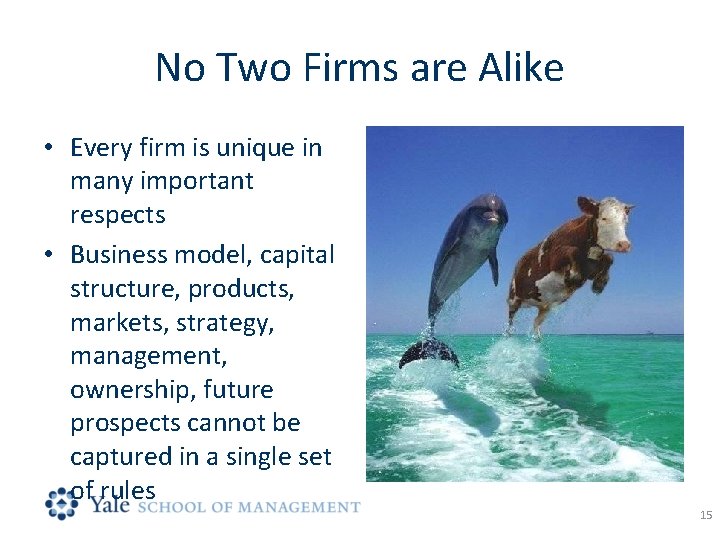 No Two Firms are Alike

• Every firm is unique in many important respects
• Business model, capital structure, products, markets, strategy, management, ownership, future prospects cannot be captured in a single set of rules

Yale SCHOOL OF MANAGEMENT

15